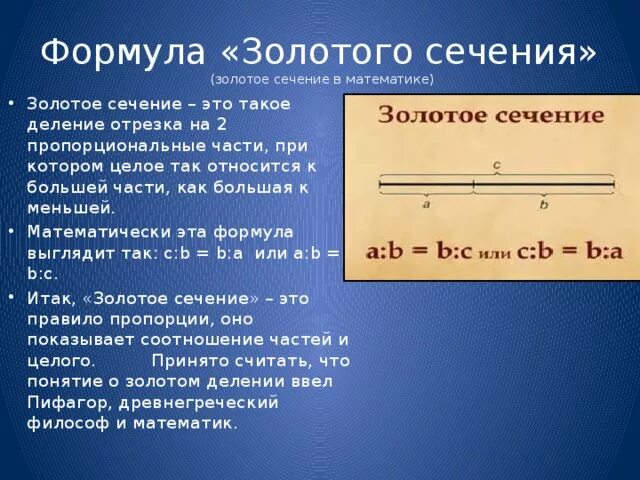 Формула «Золотого сечения»
(золотое сечение в математике)

• Золотое сечение – это такое деление отрезка на 2 пропорциональные части, при котором целое так относится к большей части, как большая к меньшей.

• Математически эта формула выглядит так: c:b = b:a или a:b = b:c.

• Итак, «Золотое сечение» – это правило пропорции, оно показывает соотношение частей и целого. Принято считать, что понятие о золотом делении ввел Пифагор, древнегреческий философ и математик.

Золотое сечение

c

a

b

a:b = b:c или c:b = b:a